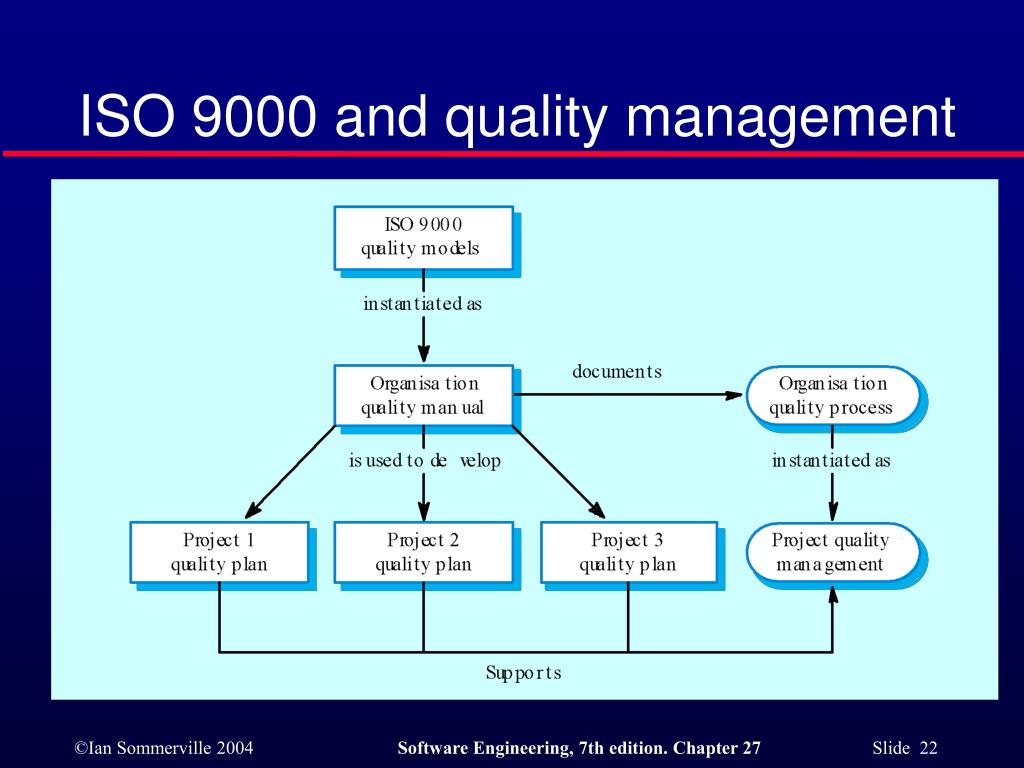 ISO 9000 and quality management

ISO 9000 quality models

instantiated as

Organisation quality manual

documents

Organisation quality process

is used to develop

instantiated as

Project 1 quality plan

Project 2 quality plan

Project 3 quality plan

Project quality management

Supports

©Ian Sommerville 2004

Software Engineering, 7th edition. Chapter 27

Slide 22